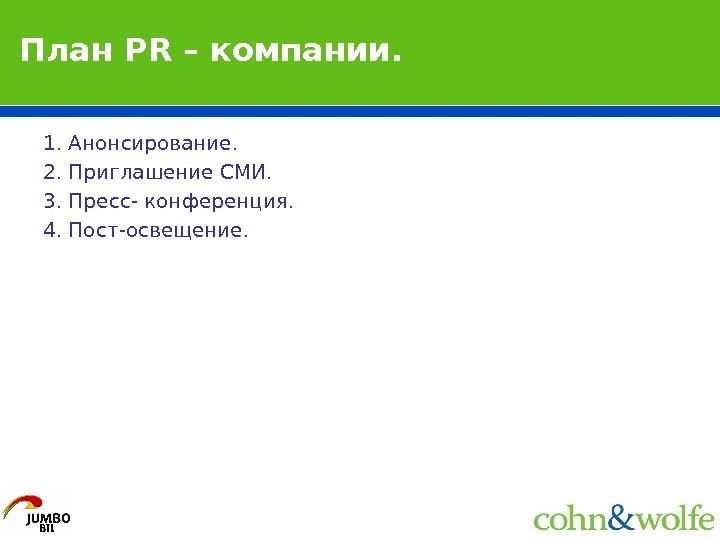 План PR – компании.

1. Анонсирование.
2. Приглашение СМИ.
3. Пресс- конференция.
4. Пост-освещение.

JUMBO BTL

cohn&wolfe